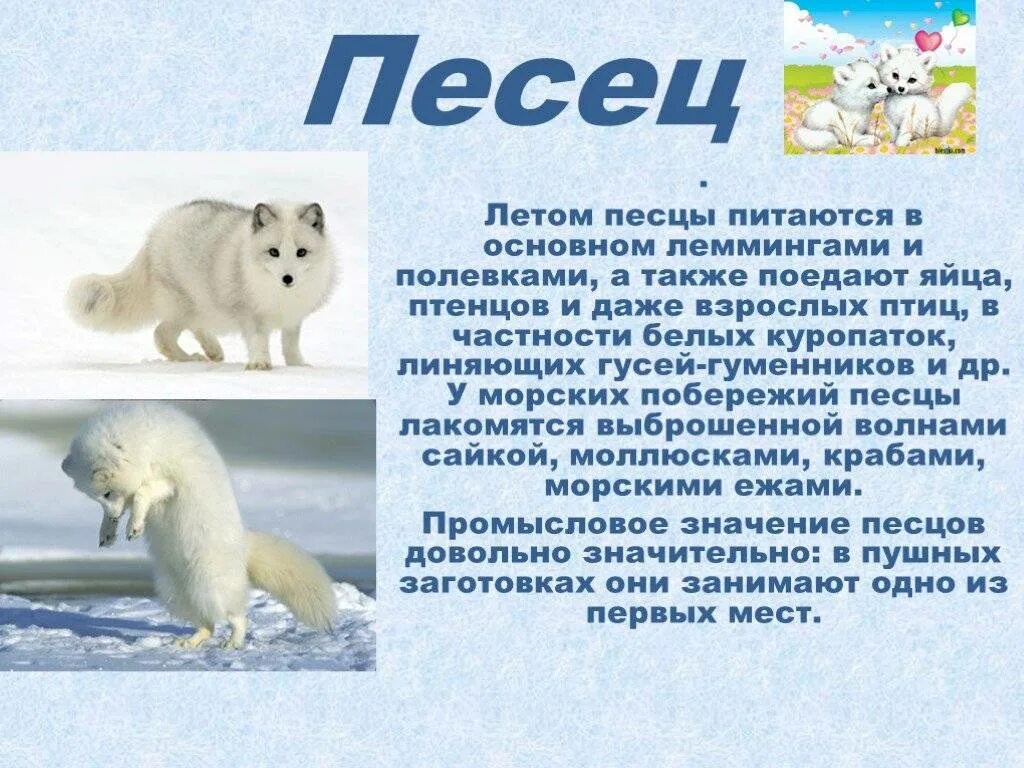 Песец

.

Летом песцы питаются в основном леммингами и полевками, а также поедают яйца, птенцов и даже взрослых птиц, в частности белых куропаток, линяющих гусей-гуменников и др. У морских побережий песцы лакомятся выброшенной волнами сайкой, моллюсками, крабами, морскими ежами.

Промысловое значение песцов довольно значительно: в пушных заготовках они занимают одно из первых мест.